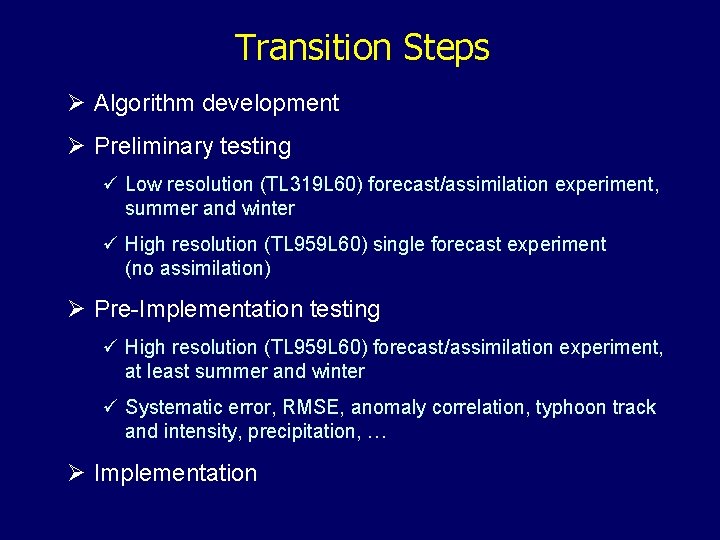 Transition Steps

➢ Algorithm development

➢ Preliminary testing

✓ Low resolution (TL319L60) forecast/assimilation experiment, summer and winter

✓ High resolution (TL959L60) single forecast experiment (no assimilation)

➢ Pre-Implementation testing

✓ High resolution (TL959L60) forecast/assimilation experiment, at least summer and winter

✓ Systematic error, RMSE, anomaly correlation, typhoon track and intensity, precipitation, …

➢ Implementation